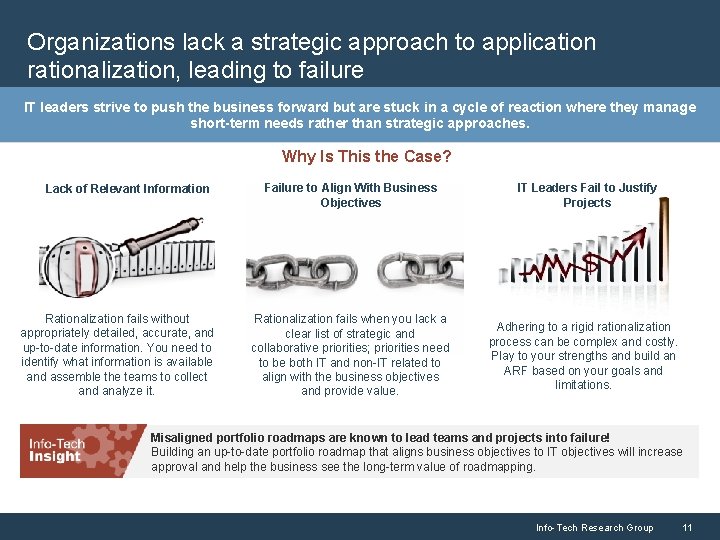 Organizations lack a strategic approach to application rationalization, leading to failure

IT leaders strive to push the business forward but are stuck in a cycle of reaction where they manage short-term needs rather than strategic approaches.

Why Is This the Case?

Lack of Relevant Information

Rationalization fails without appropriately detailed, accurate, and up-to-date information. You need to identify what information is available and assemble the teams to collect and analyze it.

Failure to Align With Business Objectives

Rationalization fails when you lack a clear list of strategic and collaborative priorities; priorities need to be both IT and non-IT related to align with the business objectives and provide value.

IT Leaders Fail to Justify Projects

Adhering to a rigid rationalization process can be complex and costly. Play to your strengths and build an ARF based on your goals and limitations.

Info-Tech Insight

Misaligned portfolio roadmaps are known to lead teams and projects into failure!
Building an up-to-date portfolio roadmap that aligns business objectives to IT objectives will increase approval and help the business see the long-term value of roadmapping.

Info-Tech Research Group 11